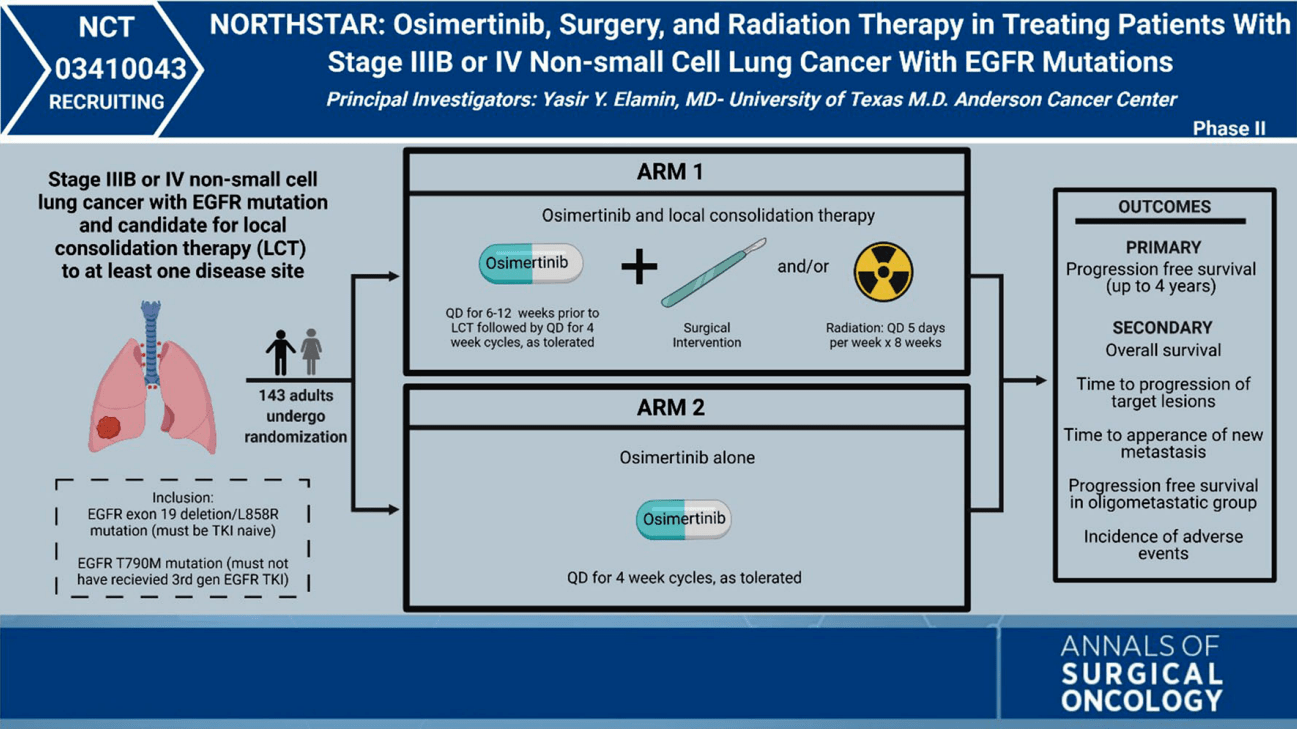 NCT 03410043 RECRUITING

NORTHSTAR: Osimertinib, Surgery, and Radiation Therapy in Treating Patients With Stage IIIB or IV Non-small Cell Lung Cancer With EGFR Mutations

Principal Investigators: Yasir Y. Elamin, MD- University of Texas M.D. Anderson Cancer Center

Phase II

Stage IIIB or IV non-small cell lung cancer with EGFR mutation and candidate for local consolidation therapy (LCT) to at least one disease site

143 adults undergo randomization

Inclusion:
EGFR exon 19 deletion/L858R mutation (must be TKI naive)

EGFR T790M mutation (must not have recievied 3rd gen EGFR TKI)

ARM 1

Osimertinib and local consolidation therapy

Osimertinib

QD for 6-12 weeks prior to LCT followed by QD for 4 week cycles, as tolerated

Surgical Intervention

and/or

Radiation: QD 5 days per week x 8 weeks

ARM 2

Osimertinib alone

Osimertinib

QD for 4 week cycles, as tolerated

OUTCOMES

PRIMARY
Progression free survival (up to 4 years)

SECONDARY
Overall survival

Time to progression of target lesions

Time to apperance of new metastasis

Progression free survival in oligometastatic group

Incidence of adverse events

ANNALS OF SURGICAL ONCOLOGY